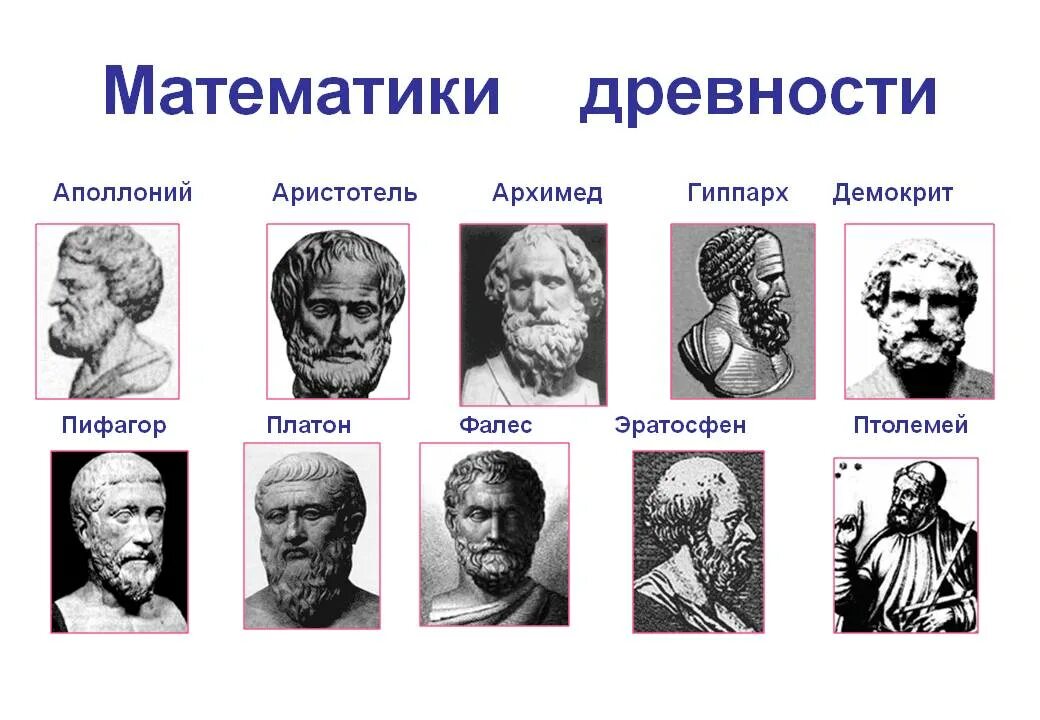 Математики древности

Аполлоний Аристотель Архимед Гиппарх Демокрит

Пифагор Платон Фалес Эратосфен Птолемей